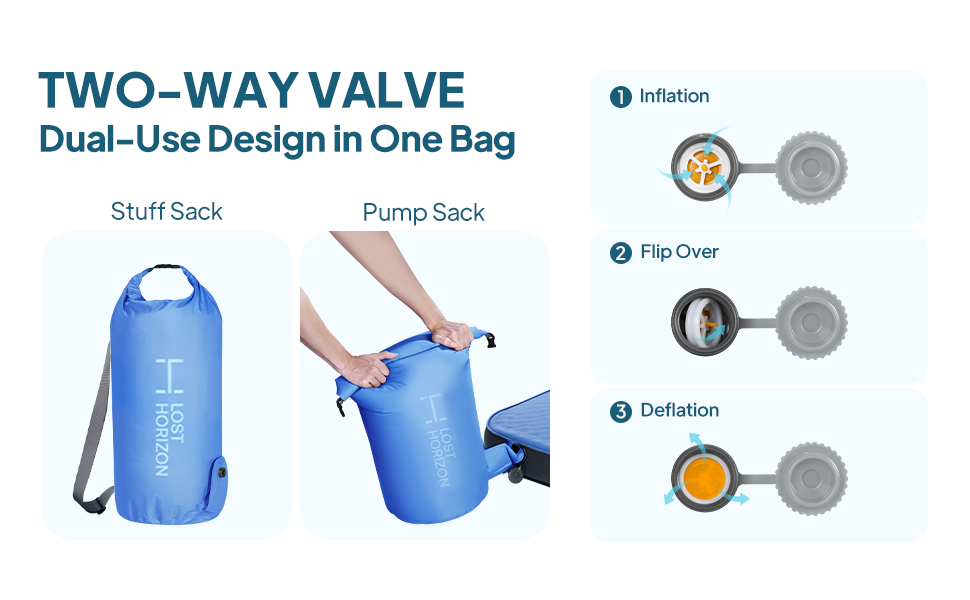 TWO-WAY VALVE
Dual-Use Design in One Bag

Stuff Sack

LOST HORIZON

Pump Sack

LOST HORIZON

1 Inflation

2 Flip Over

3 Deflation